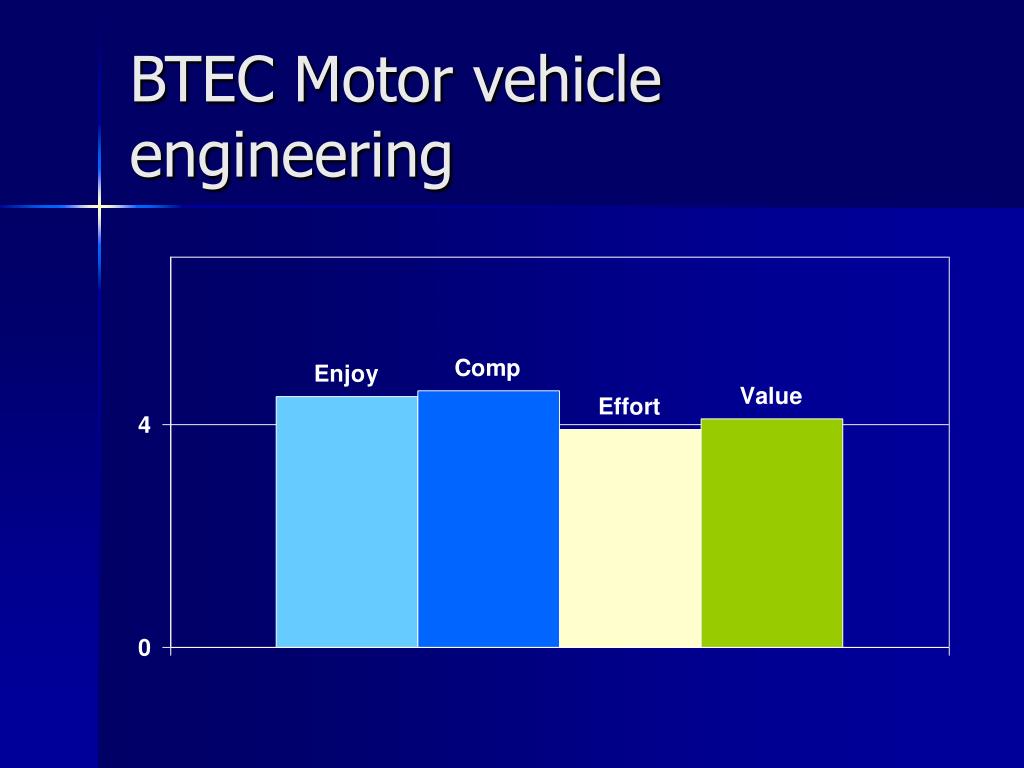 BTEC Motor vehicle engineering

Enjoy
Comp
Effort
Value
4
0